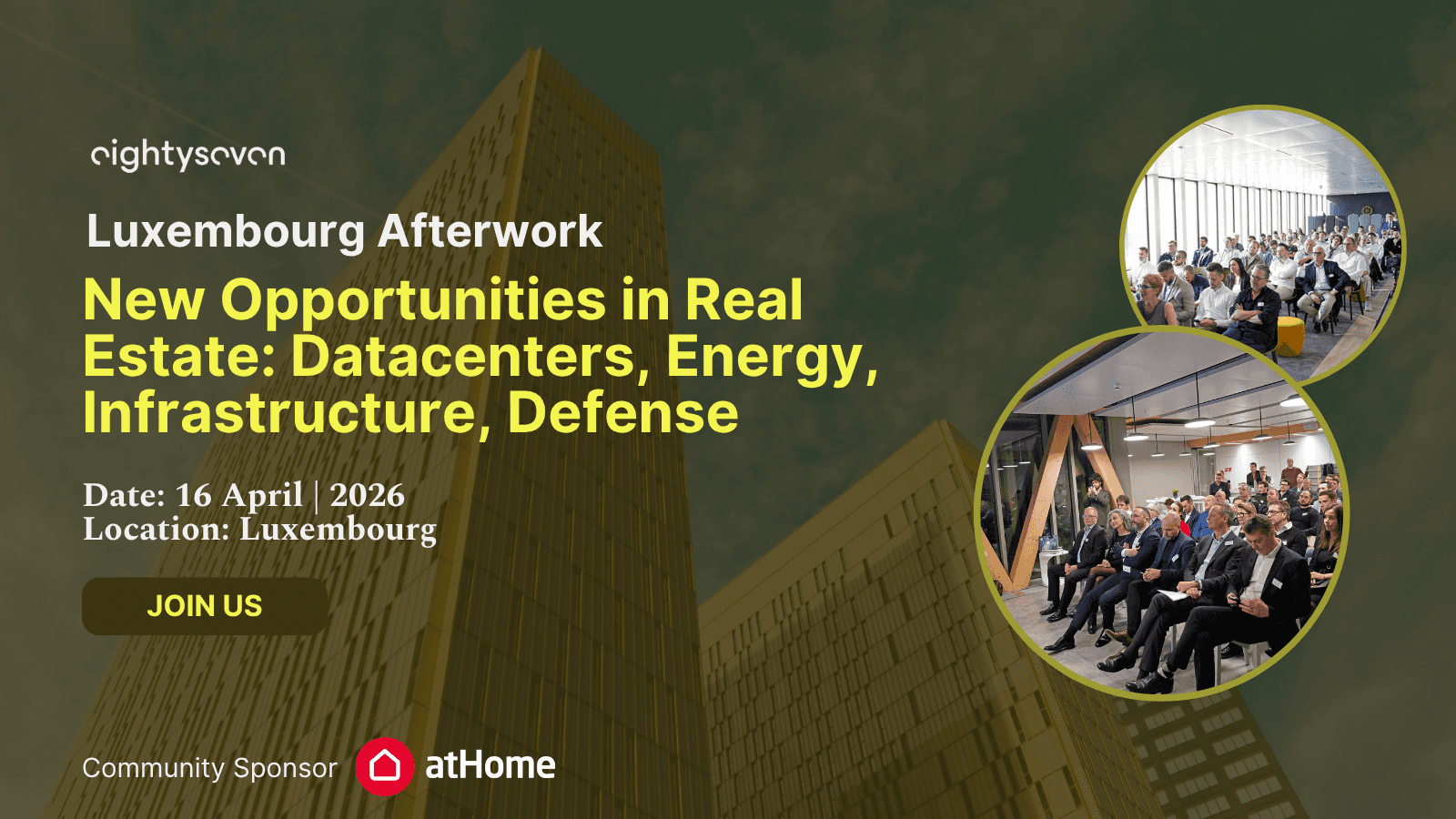 eightyseven

Luxembourg Afterwork

New Opportunities in Real Estate: Datacenters, Energy, Infrastructure, Defense

Date: 16 April | 2026
Location: Luxembourg

JOIN US

Community Sponsor atHome